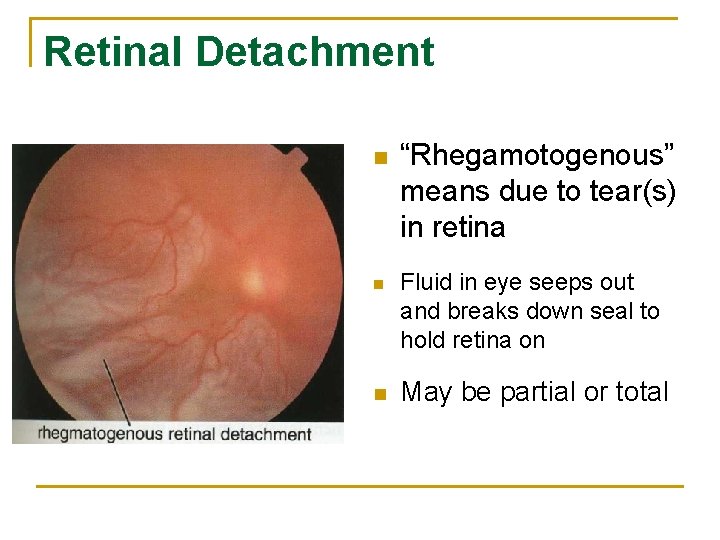 Retinal Detachment

rhegmatogenous retinal detachment

- “Rhegamotogenous” means due to tear(s) in retina
- Fluid in eye seeps out and breaks down seal to hold retina on
- May be partial or total